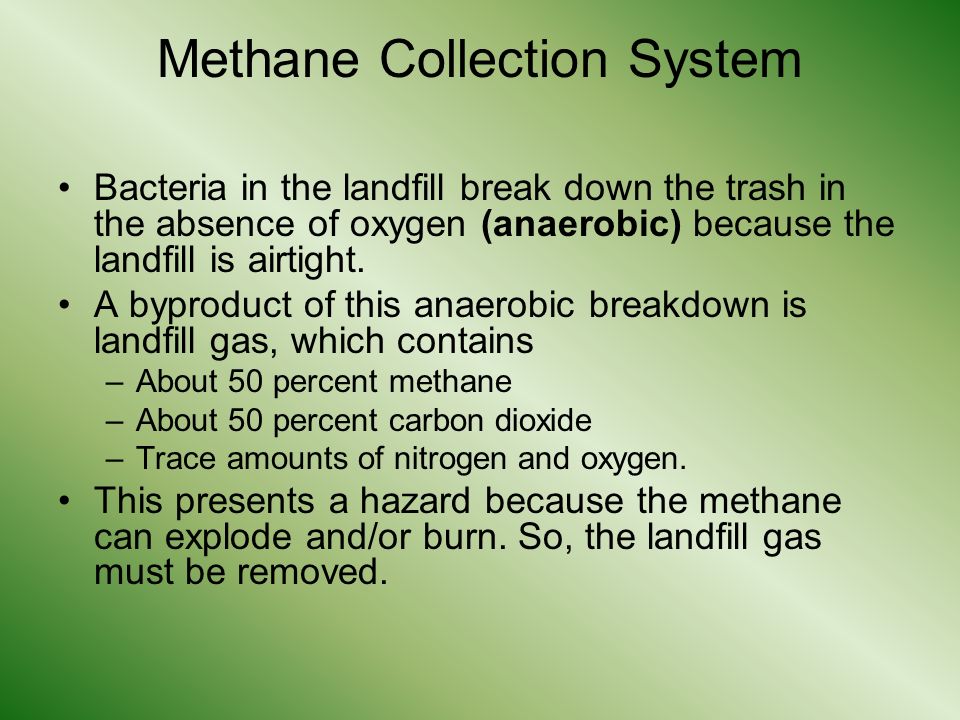 Methane Collection System

• Bacteria in the landfill break down the trash in the absence of oxygen (anaerobic) because the landfill is airtight.
• A byproduct of this anaerobic breakdown is landfill gas, which contains
– About 50 percent methane
– About 50 percent carbon dioxide
– Trace amounts of nitrogen and oxygen.
• This presents a hazard because the methane can explode and/or burn. So, the landfill gas must be removed.